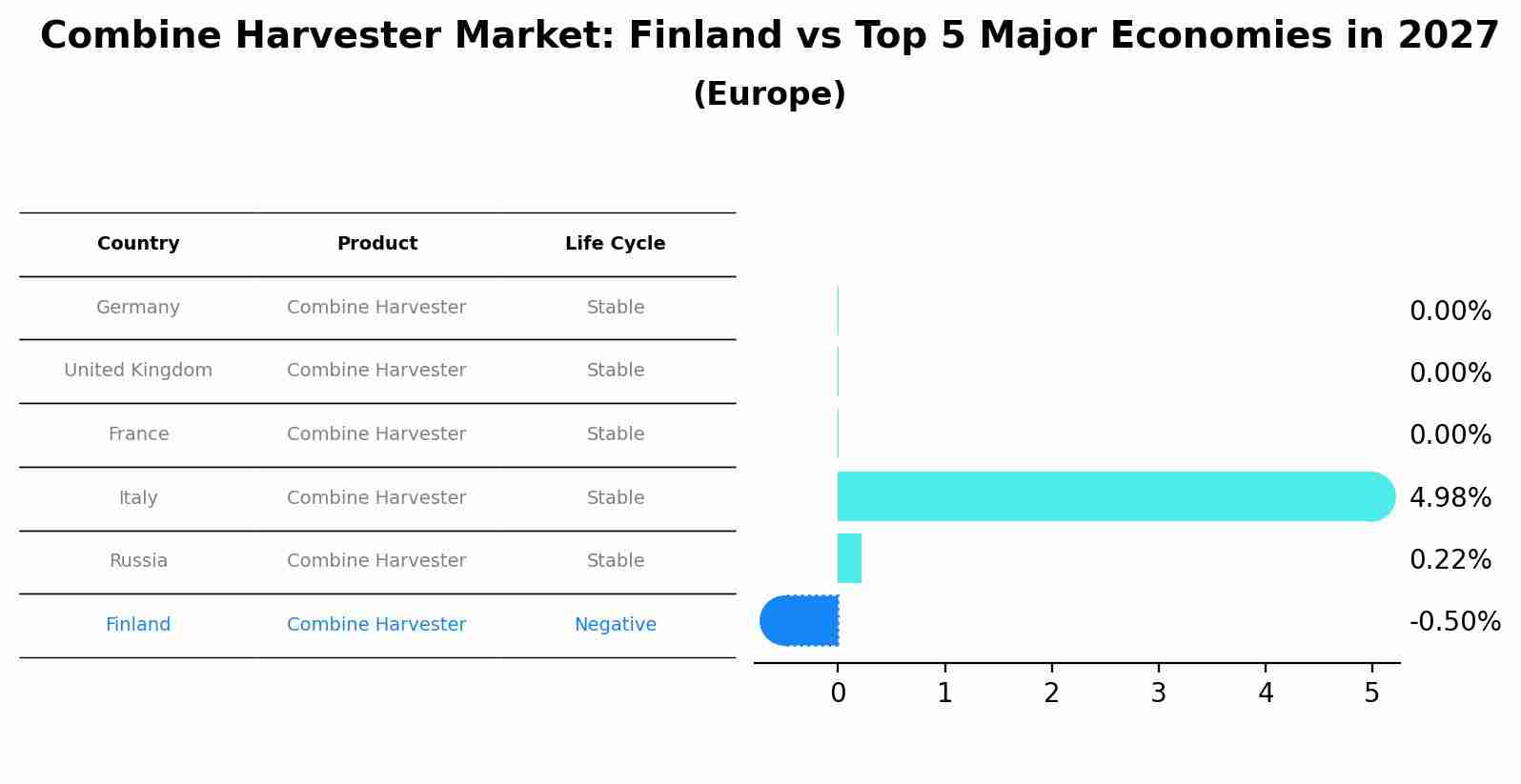 Combine Harvester Market: Finland vs Top 5 Major Economies in 2027
(Europe)

| Country | Product | Life Cycle |
|---|---|---|
| Germany | Combine Harvester | Stable |
| United Kingdom | Combine Harvester | Stable |
| France | Combine Harvester | Stable |
| Italy | Combine Harvester | Stable |
| Russia | Combine Harvester | Stable |
| Finland | Combine Harvester | Negative |

0.00%
0.00%
0.00%
4.98%
0.22%
-0.50%

0 1 2 3 4 5